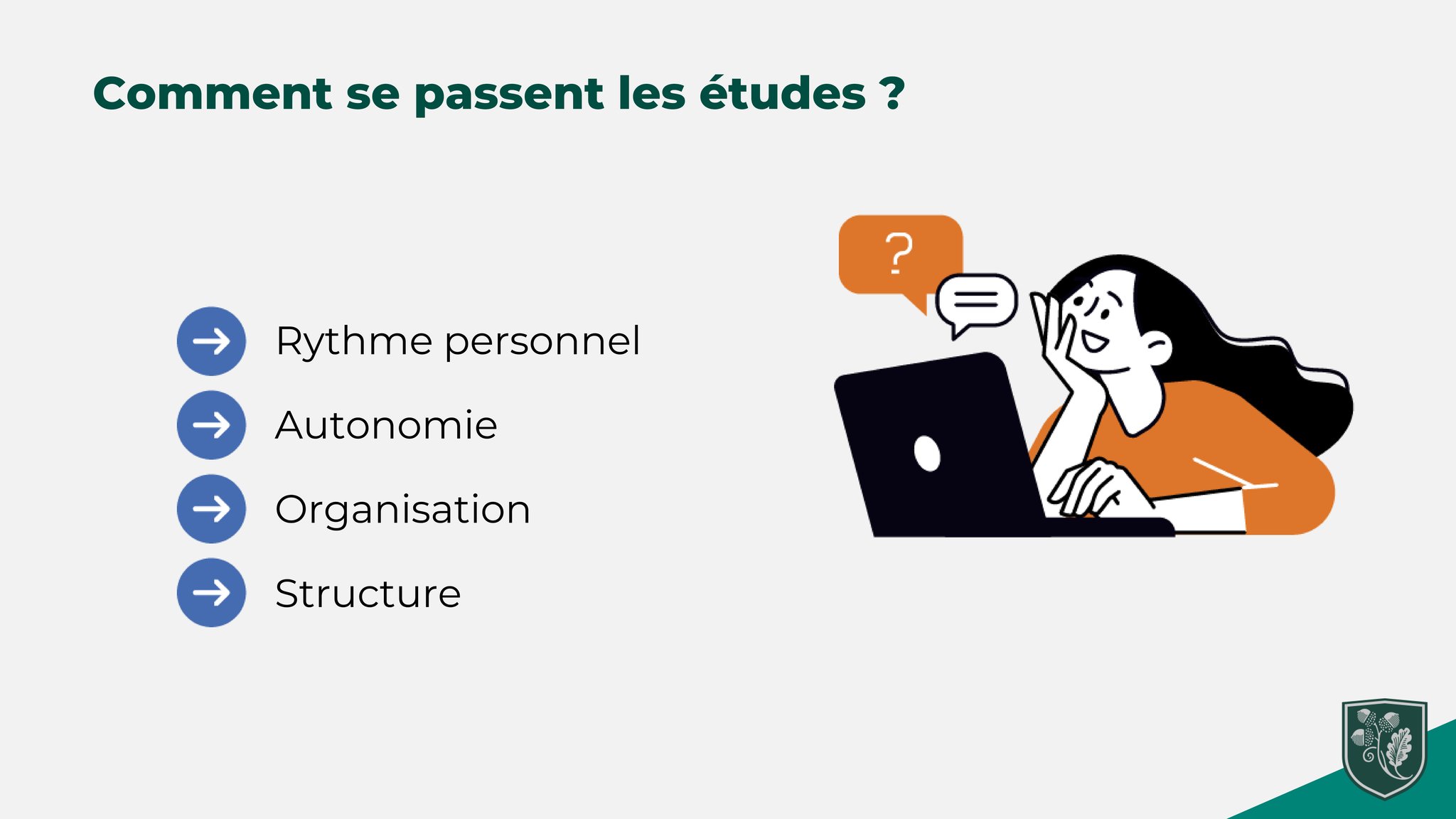 Comment se passent les études ?

Rythme personnel

Autonomie

Organisation

Structure

?